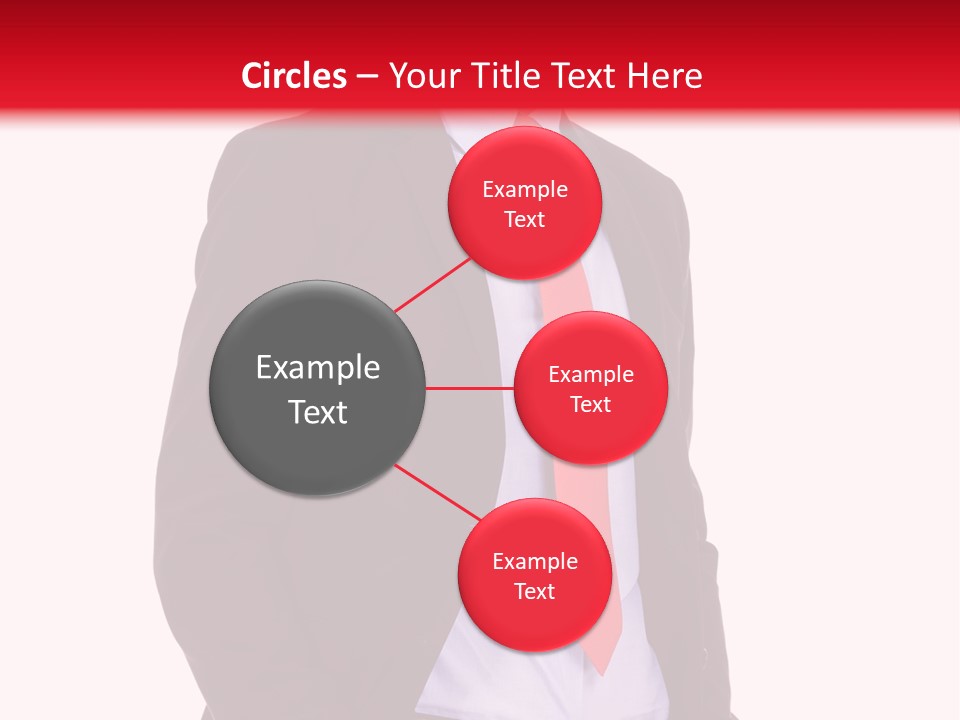 Circles – Your Title Text Here

Example Text

Example Text

Example Text

Example Text